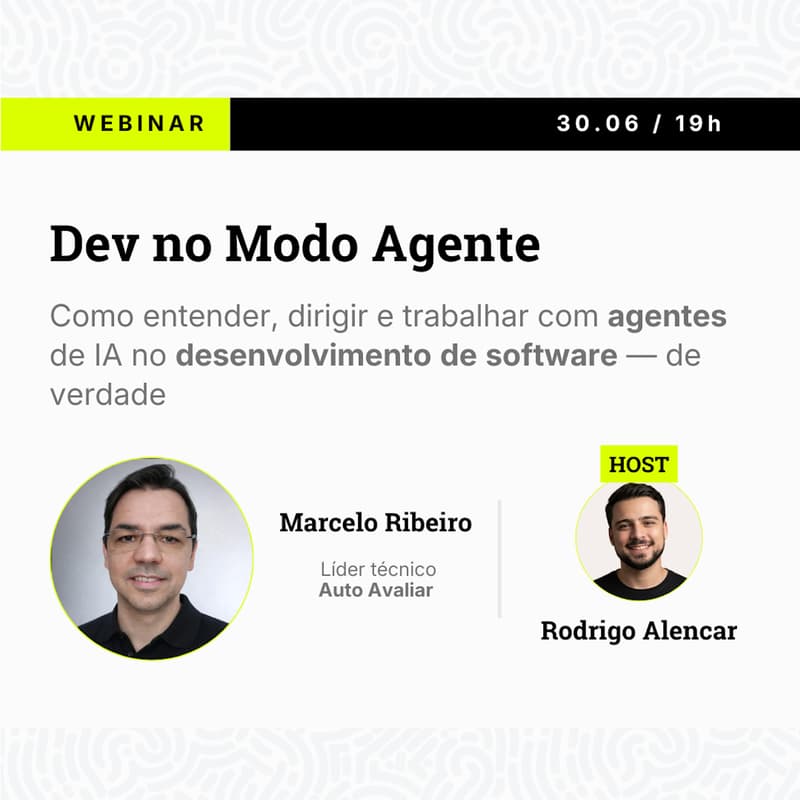 WEBINAR

30.06 / 19h

Dev no Modo Agente

Como entender, dirigir e trabalhar com agentes de IA no desenvolvimento de software — de verdade

Marcelo Ribeiro

Líder técnico
Auto Avaliar

HOST

Rodrigo Alencar